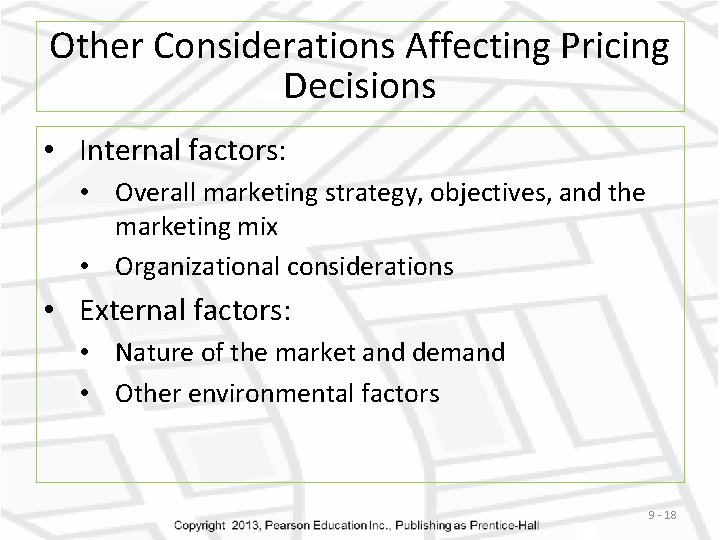 Other Considerations Affecting Pricing Decisions

• Internal factors:
  • Overall marketing strategy, objectives, and the marketing mix
  • Organizational considerations
• External factors:
  • Nature of the market and demand
  • Other environmental factors

9 - 18

Copyright 2013, Pearson Education Inc., Publishing as Prentice-Hall